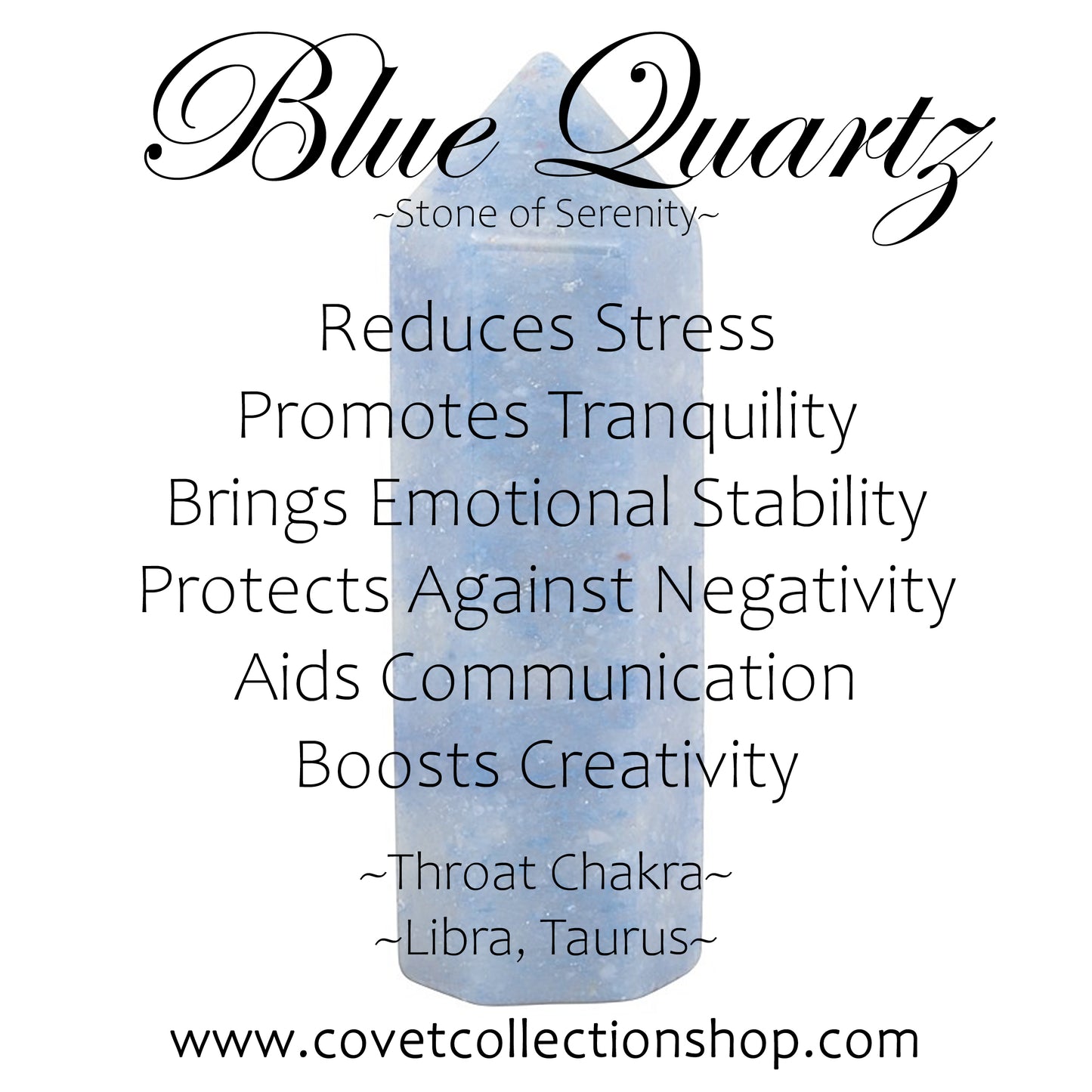 Blue Quartz

~Stone of Serenity~

Reduces Stress
Promotes Tranquility
Brings Emotional Stability
Protects Against Negativity
Aids Communication
Boosts Creativity

~Throat Chakra~
~Libra, Taurus~

www.covetcollectionshop.com